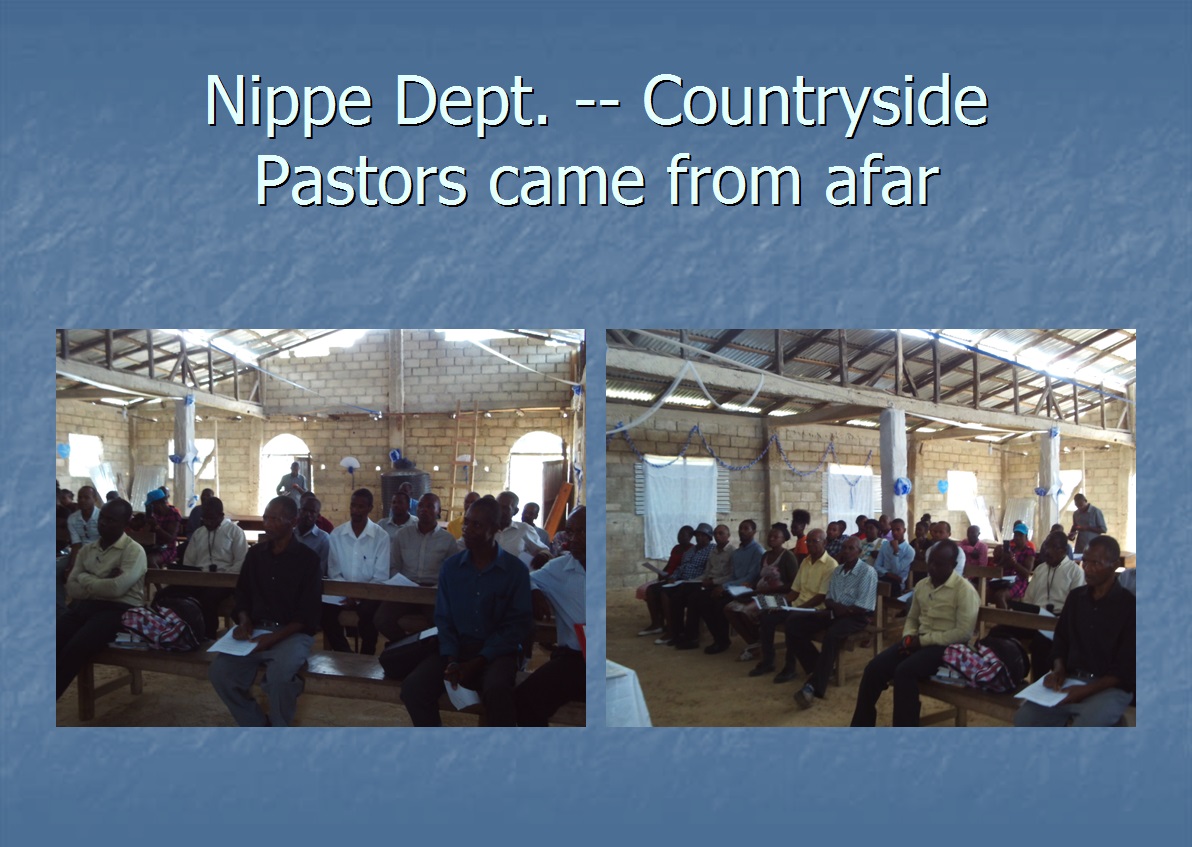 Nippe Dept. -- Countryside
Pastors came from afar